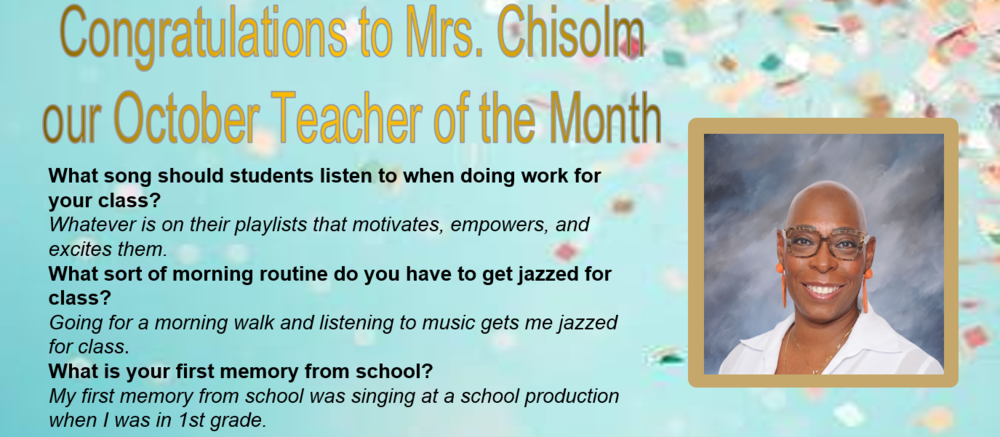 Congratulations to Mrs. Chisolm our October Teacher of the Month

What song should students listen to when doing work for your class?

Whatever is on their playlists that motivates, empowers, and excites them.

What sort of morning routine do you have to get jazzed for class?

Going for a morning walk and listening to music gets me jazzed for class.

What is your first memory from school?

My first memory from school was singing at a school production when I was in 1st grade.